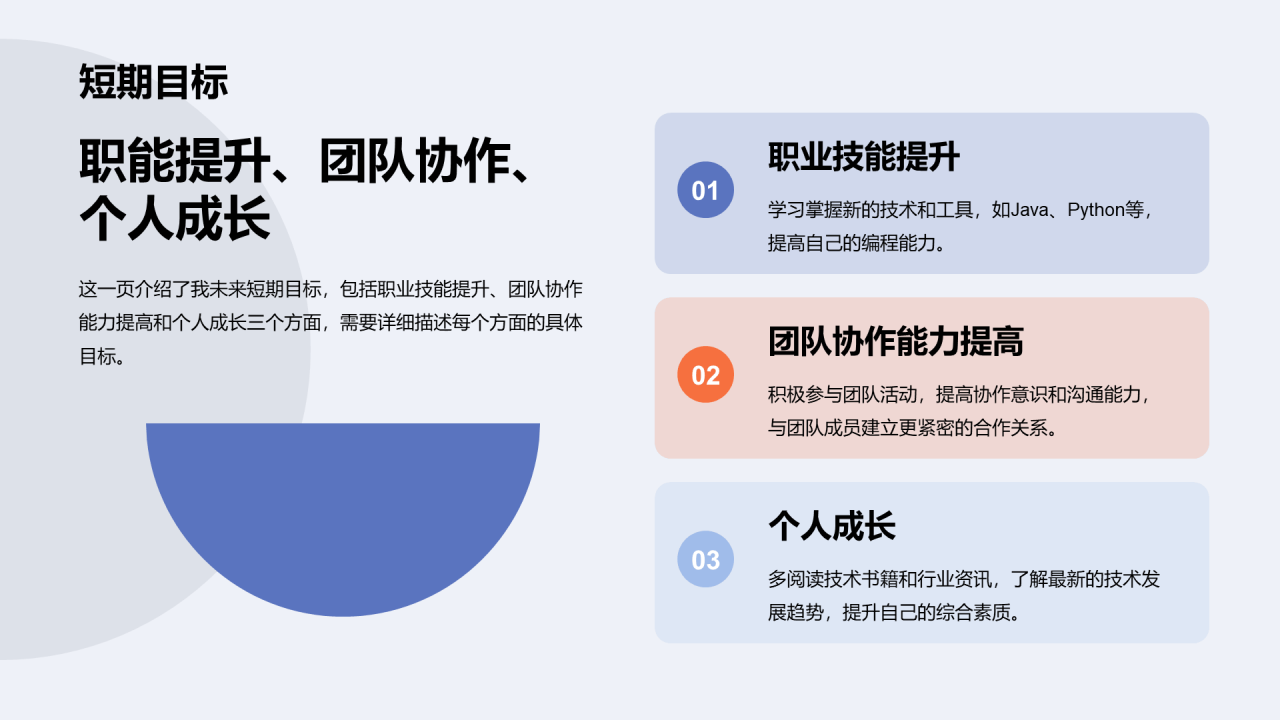 短期目标

职能提升、团队协作、个人成长

这一页介绍了我未来短期目标，包括职业技能提升、团队协作能力提高和个人成长三个方面，需要详细描述每个方面的具体目标。

01

职业技能提升

学习掌握新的技术和工具，如Java、Python等，提高自己的编程能力。

02

团队协作能力提高

积极参与团队活动，提高协作意识和沟通能力，与团队成员建立更紧密的合作关系。

03

个人成长

多阅读技术书籍和行业资讯，了解最新的技术发展趋势，提升自己的综合素质。